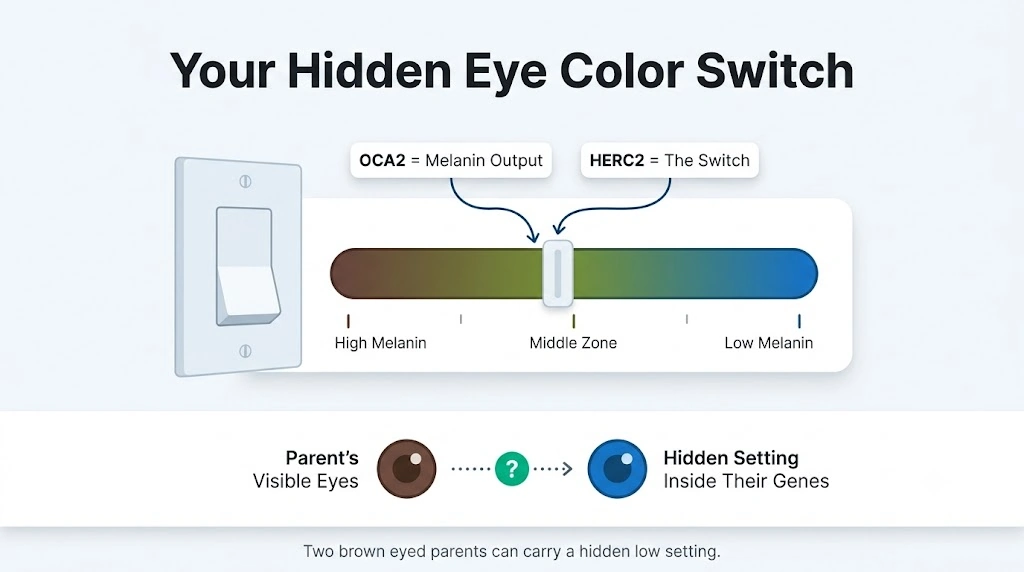 Your Hidden Eye Color Switch

OCA2 = Melanin Output

HERC2 = The Switch

High Melanin

Middle Zone

Low Melanin

Parent's Visible Eyes

?

Hidden Setting Inside Their Genes

Two brown eyed parents can carry a hidden low setting.